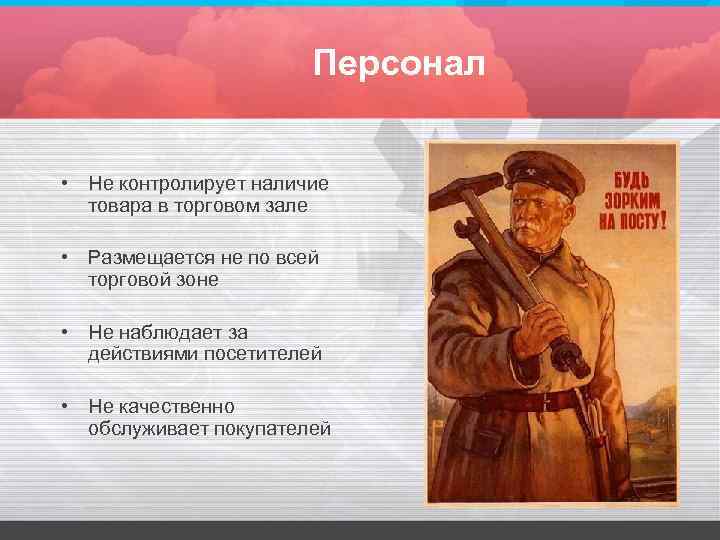 Персонал

• Не контролирует наличие товара в торговом зале

• Размещается не по всей торговой зоне

• Не наблюдает за действиями посетителей

• Не качественно обслуживает покупателей

БУДЬ ЗОРКИМ НА ПОСТУ!